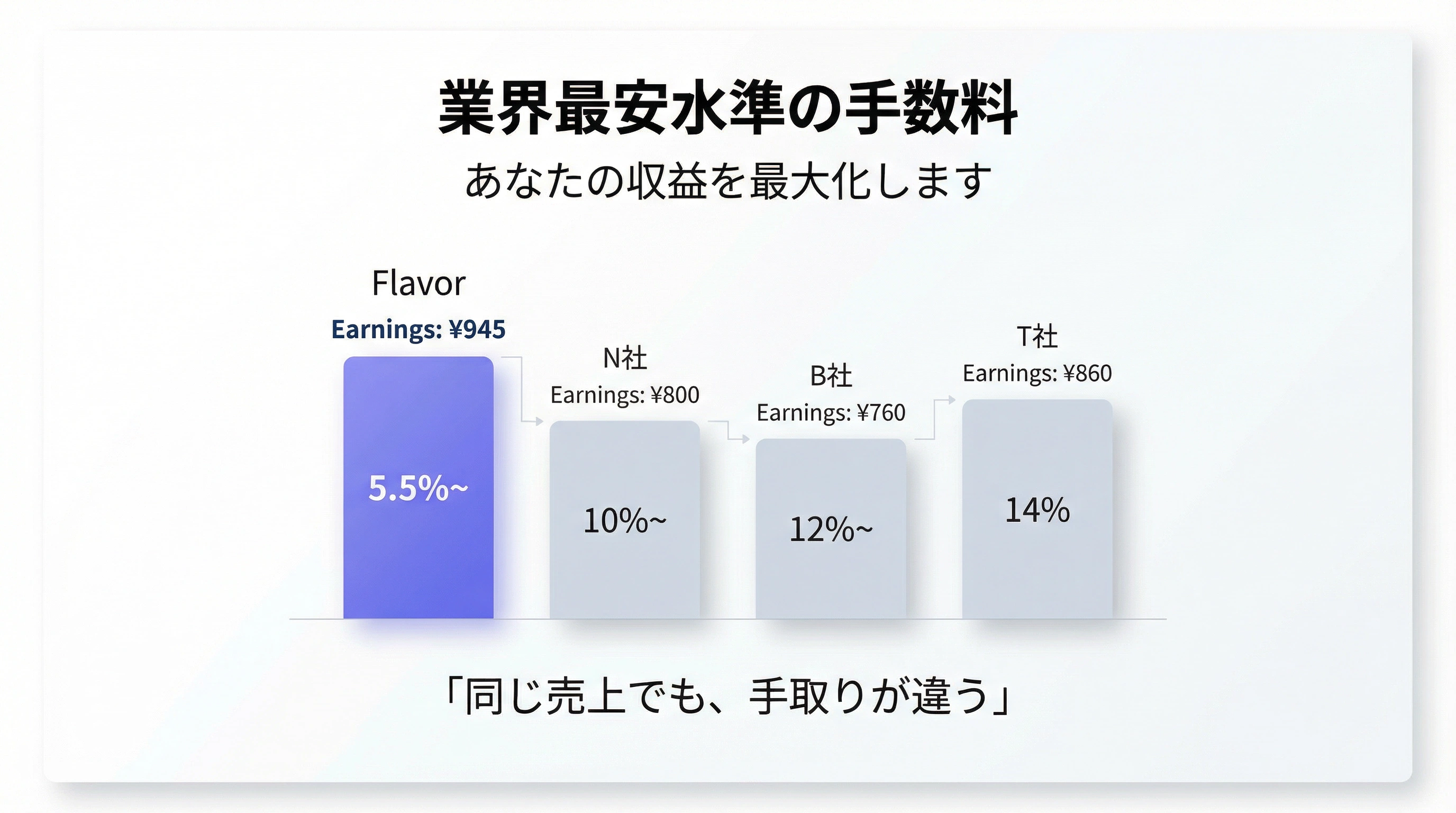 業界最安水準の手数料

あなたの収益を最大化します

Flavor
Earnings: ¥945
5.5%~

N社
Earnings: ¥800
10%~

B社
Earnings: ¥760
12%~

T社
Earnings: ¥860
14%

「同じ売上でも、手取りが違う」